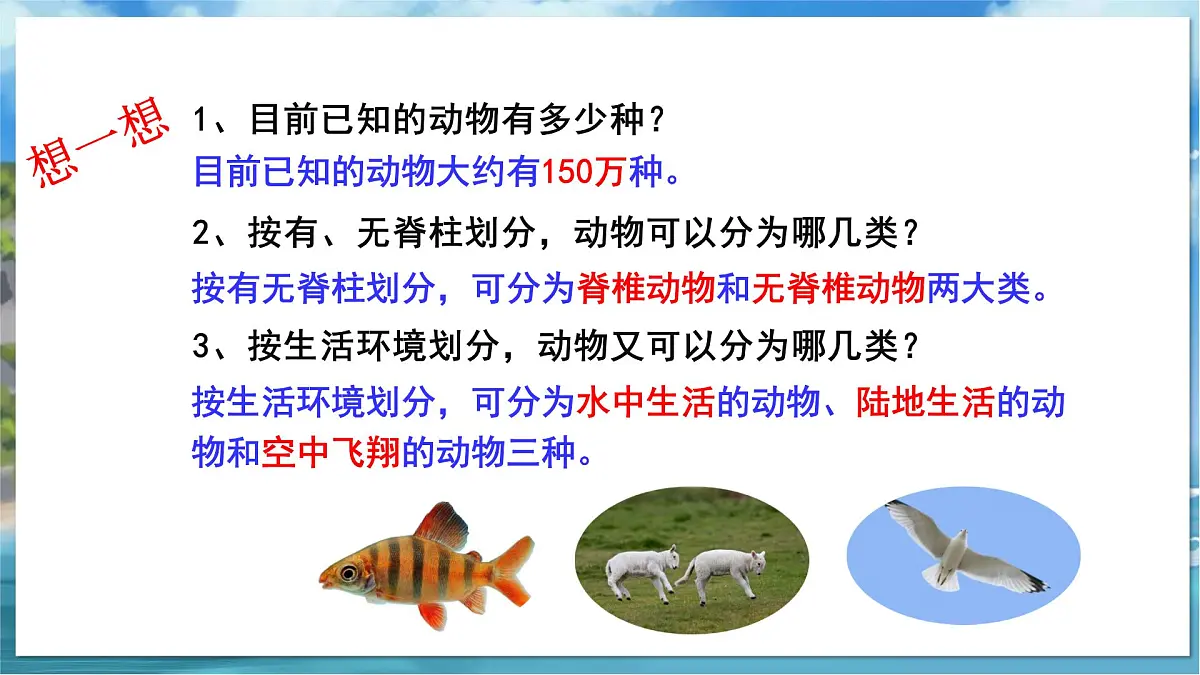 想一想

1、目前已知的动物有多少种？

目前已知的动物大约有150万种。

2、按有、无脊柱划分，动物可以分为哪几类？

按有无脊柱划分，可分为脊椎动物和无脊椎动物两大类。

3、按生活环境划分，动物又可以分为哪几类？

按生活环境划分，可分为水中生活的动物、陆地生活的动物和空中飞翔的动物三种。